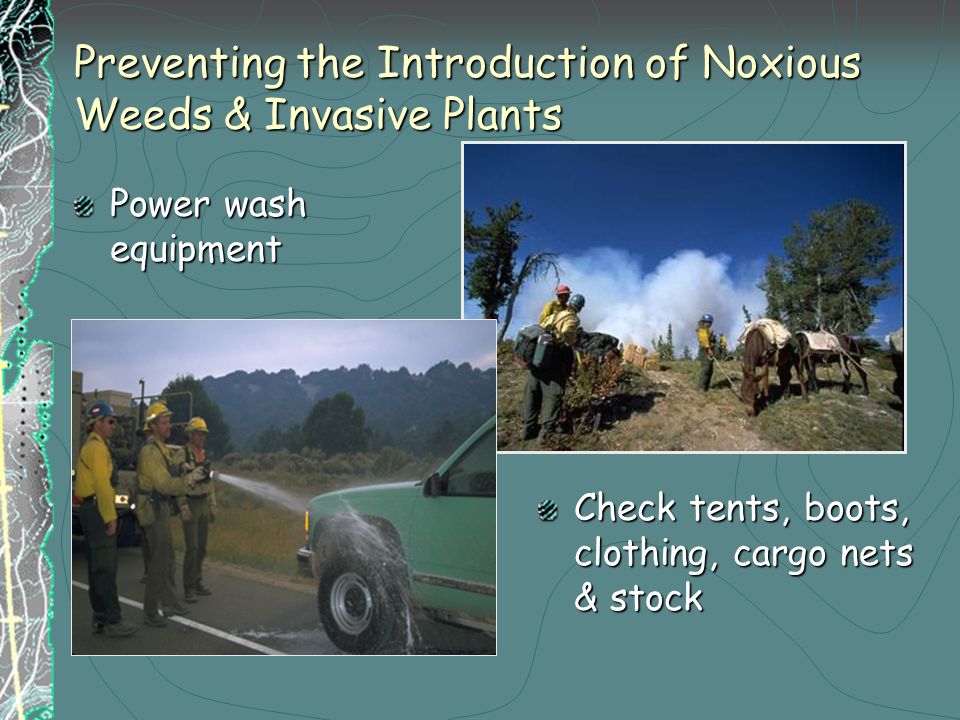 Preventing the Introduction of Noxious Weeds & Invasive Plants

Power wash equipment

Check tents, boots, clothing, cargo nets & stock